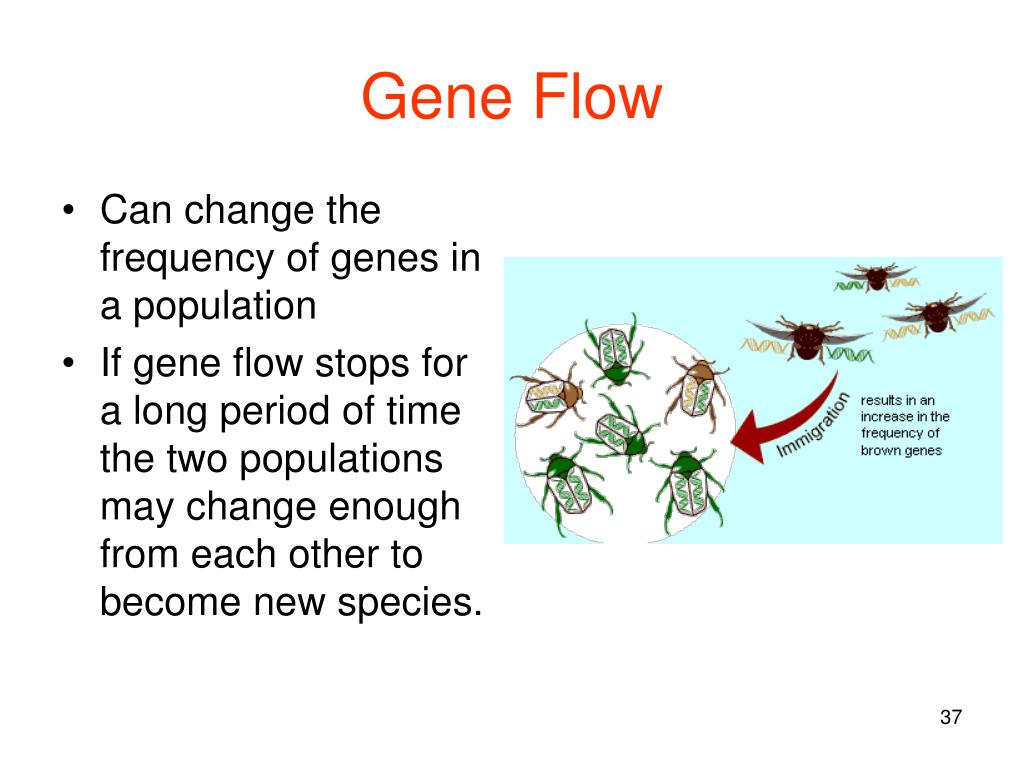 Gene Flow

• Can change the frequency of genes in a population
• If gene flow stops for a long period of time the two populations may change enough from each other to become new species.

Immigration

results in an increase in the frequency of brown genes

37